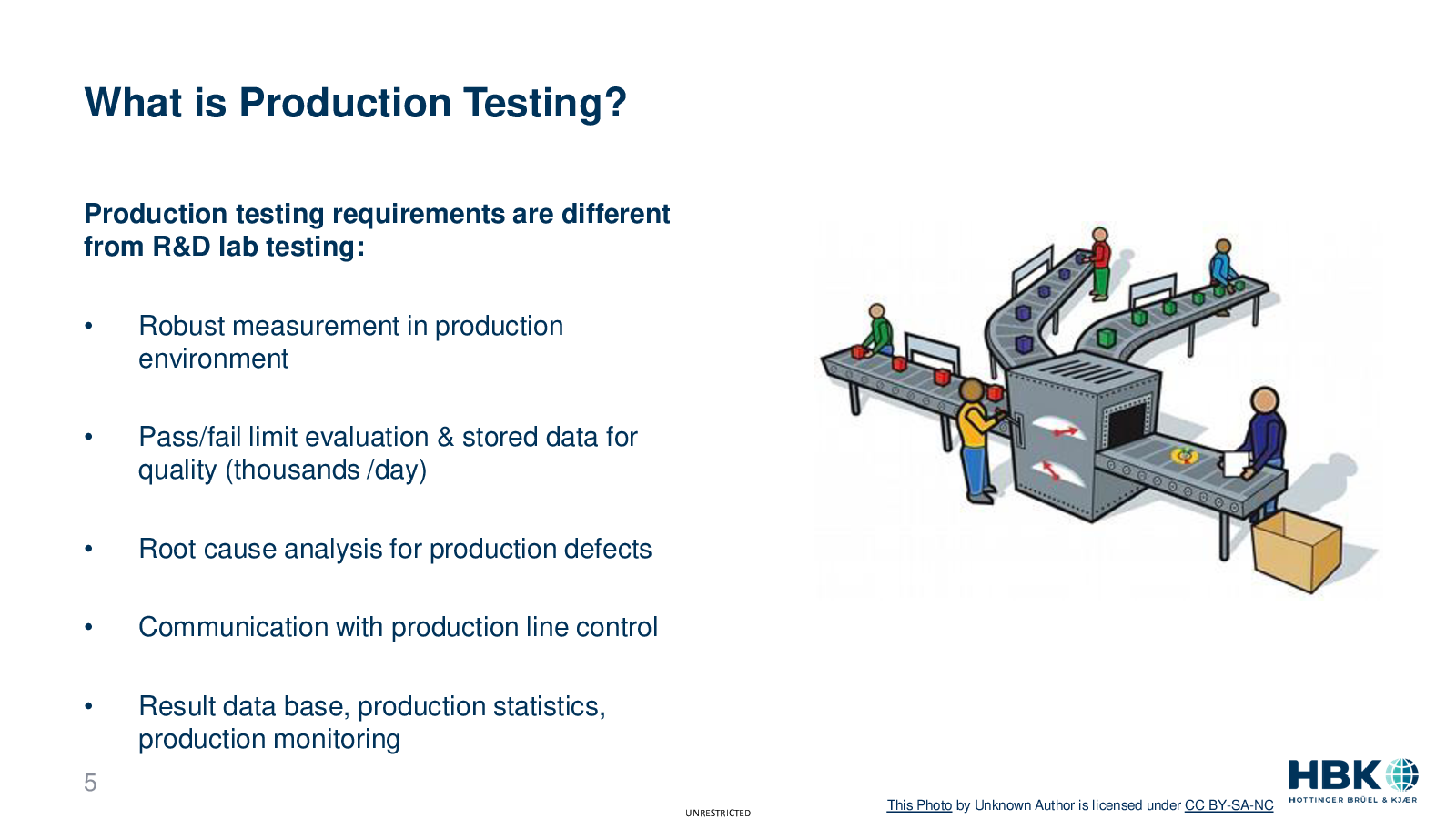 What is Production Testing?

Production testing requirements are different from R&D lab testing:

• Robust measurement in production environment

• Pass/fail limit evaluation & stored data for quality (thousands /day)

• Root cause analysis for production defects

• Communication with production line control

• Result data base, production statistics, production monitoring

5

UNRESTRICTED

This Photo by Unknown Author is licensed under CC BY-SA-NC

HBK
HOTTINGER BRÜEL & KJÆR